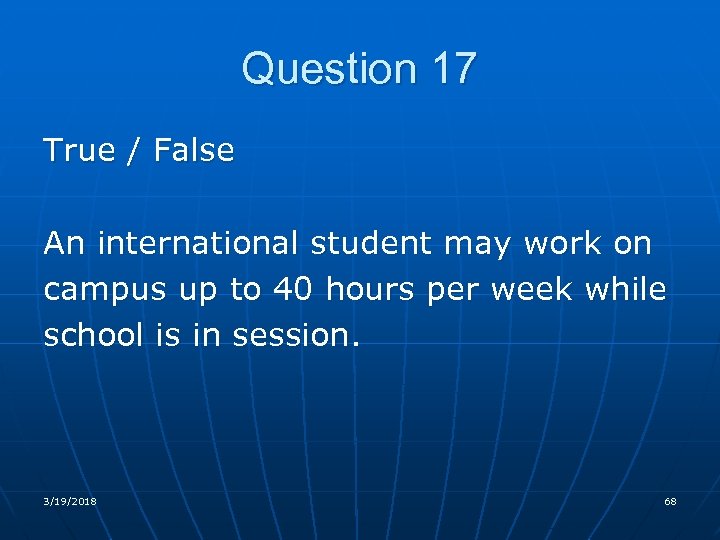 Question 17

True / False

An international student may work on campus up to 40 hours per week while school is in session.

3/19/2018

68